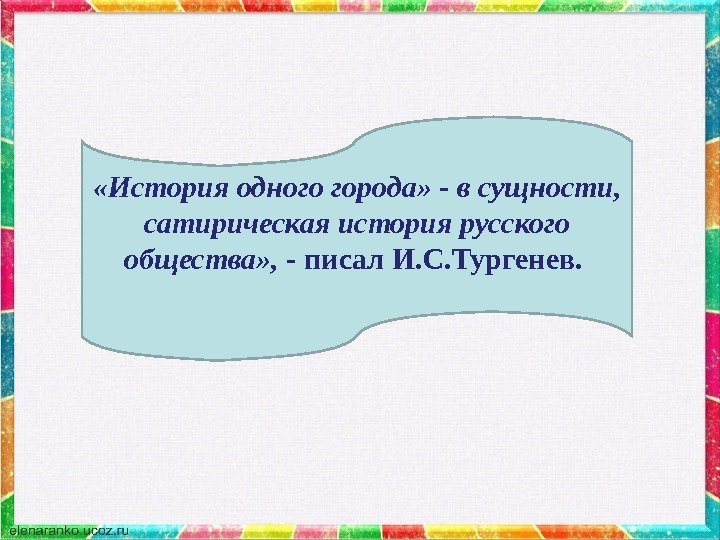 «История одного города» - в сущности, сатирическая история русского общества», - писал И.С.Тургенев.

elenaranko.ucoz.ru